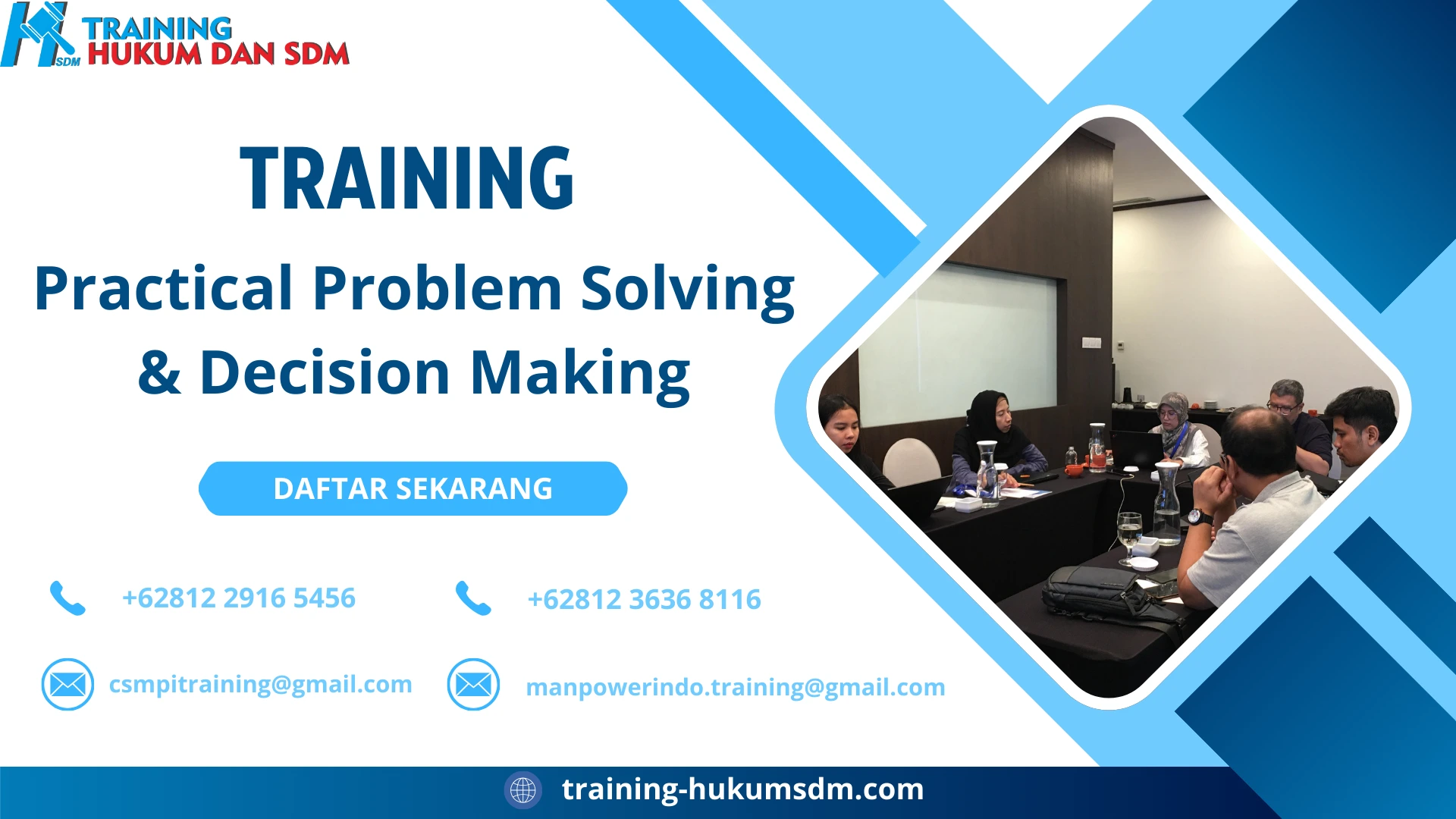 SDM TRAINING HUKUM DAN SDM

TRAINING

Practical Problem Solving & Decision Making

DAFTAR SEKARANG

+62812 2916 5456

+62812 3636 8116

csmpitraining@gmail.com

manpowerindo.training@gmail.com

training-hukumsdm.com